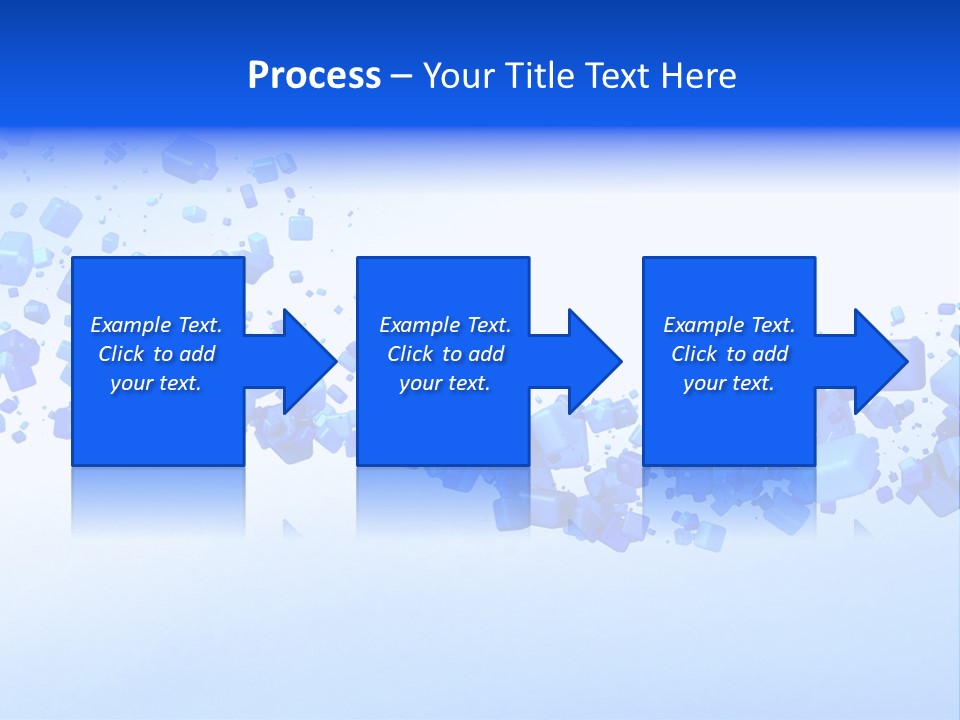 Process – Your Title Text Here

Example Text. Click to add your text.

Example Text. Click to add your text.

Example Text. Click to add your text.